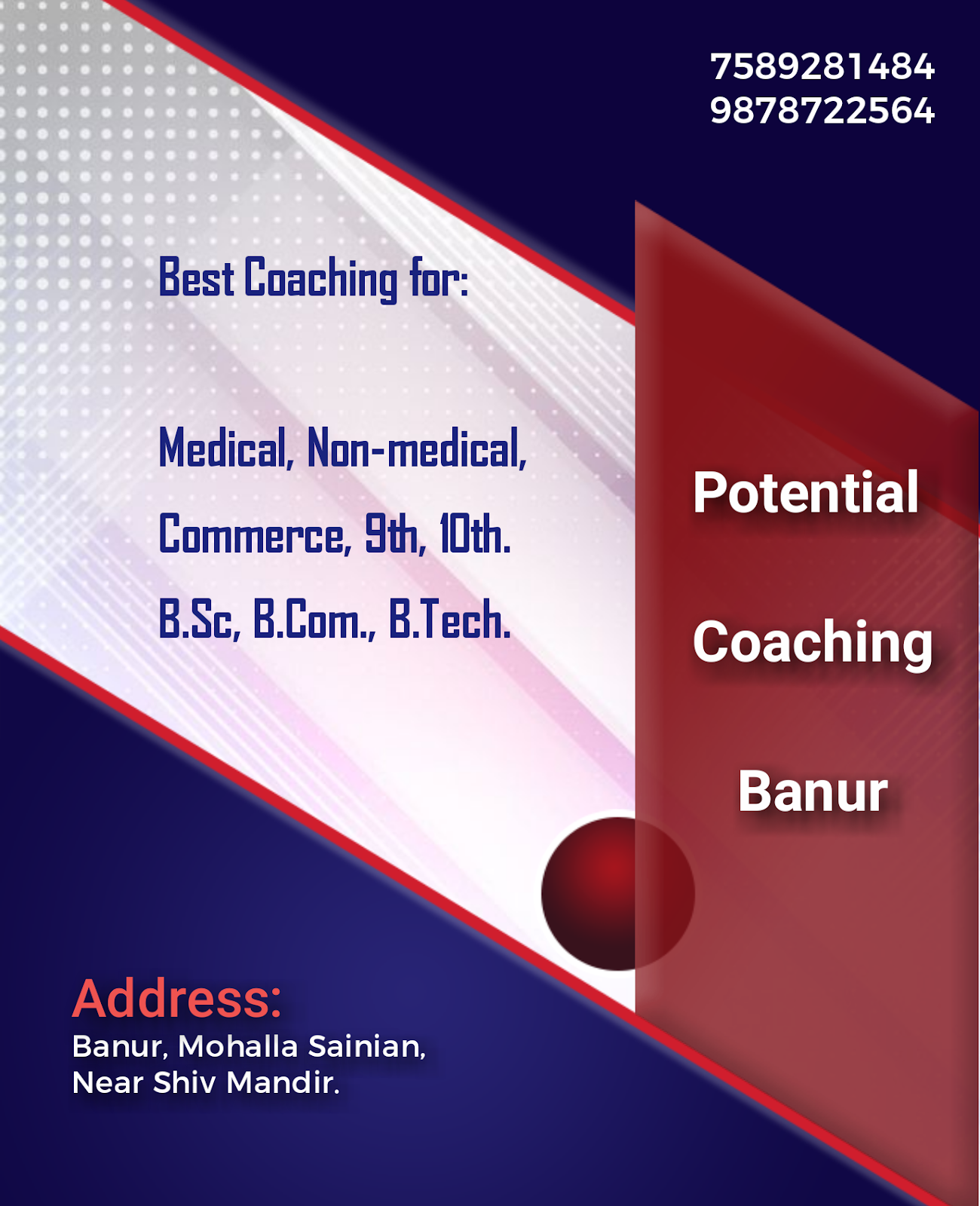 7589281484
9878722564

Best Coaching for:

Medical, Non-medical,
Commerce, 9th, 10th.
B.Sc, B.Com., B.Tech.

Potential
Coaching
Banur

Address:
Banur, Mohalla Sainian,
Near Shiv Mandir.